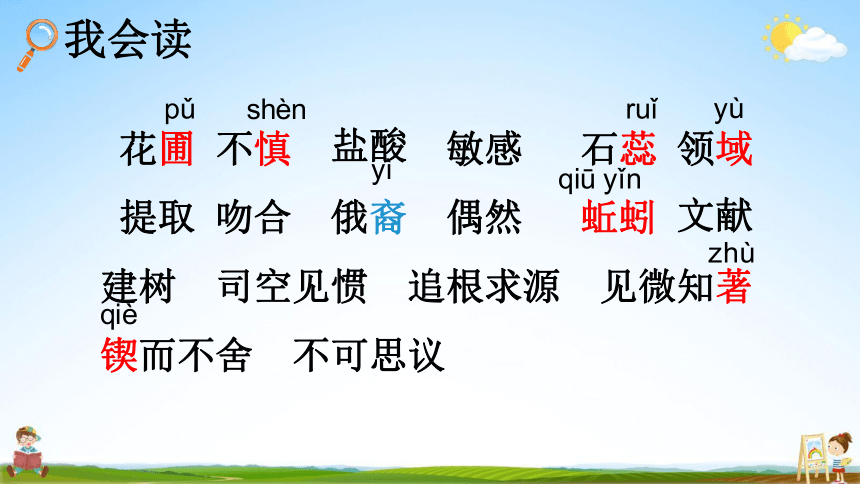 我会读

pǔ shèn ruǐ yù
花圃 不慎 盐酸 敏感 石蕊 领域

yì qiū yǐn
提取 吻合 俄裔 偶然 蚯蚓 文献

zhù
建树 司空见惯 追根求源 见微知著

qiè
锲而不舍 不可思议